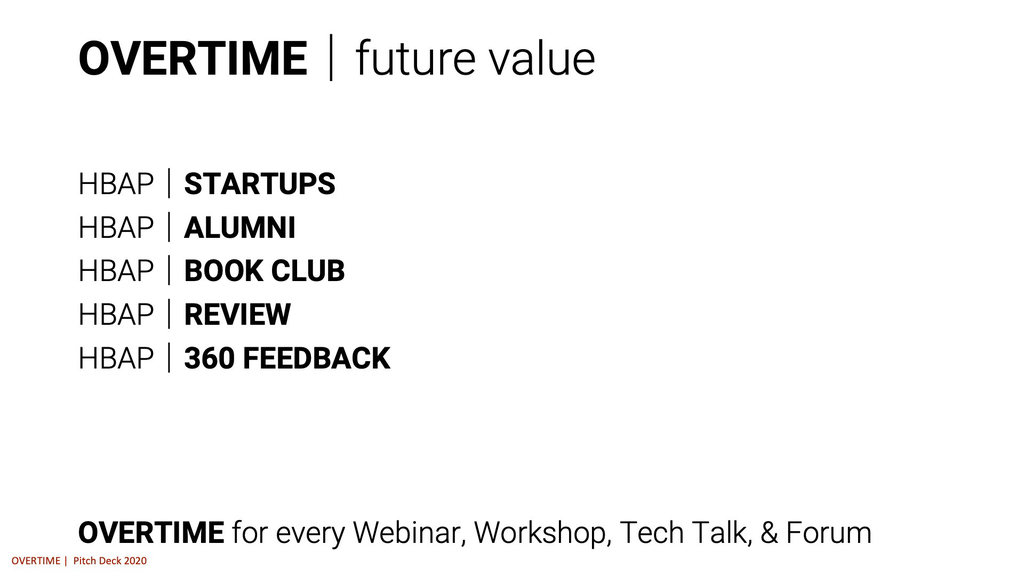 OVERTIME | future value

HBAP | STARTUPS
HBAP | ALUMNI
HBAP | BOOK CLUB
HBAP | REVIEW
HBAP | 360 FEEDBACK

OVERTIME for every Webinar, Workshop, Tech Talk, & Forum

OVERTIME | Pitch Deck 2020